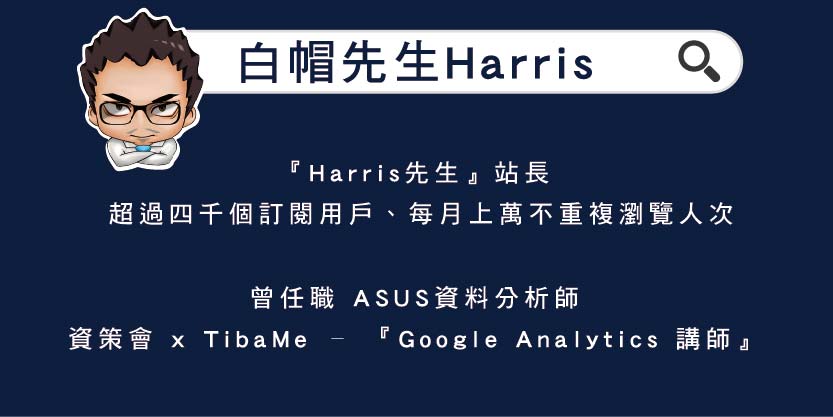 白帽先生Harris

『Harris先生』站長
超過四千個訂閱用戶、每月上萬不重複瀏覽人次

曾任職 ASUS資料分析師
資策會 x TibaMe － 『Google Analytics 講師』